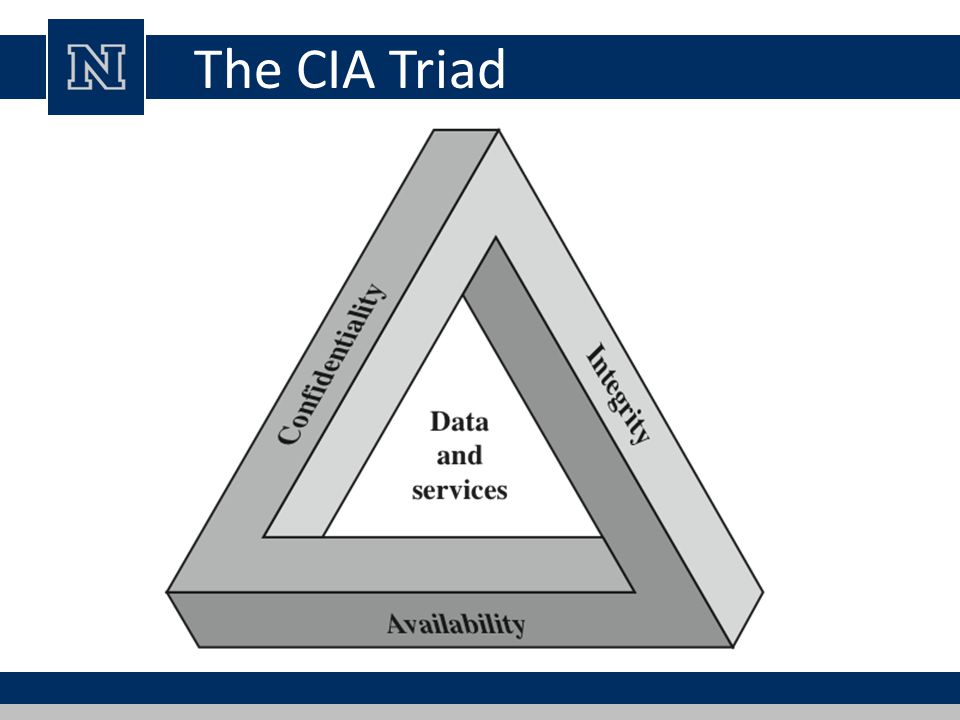 N

The CIA Triad

Confidentiality

Integrity

Data and services

Availability